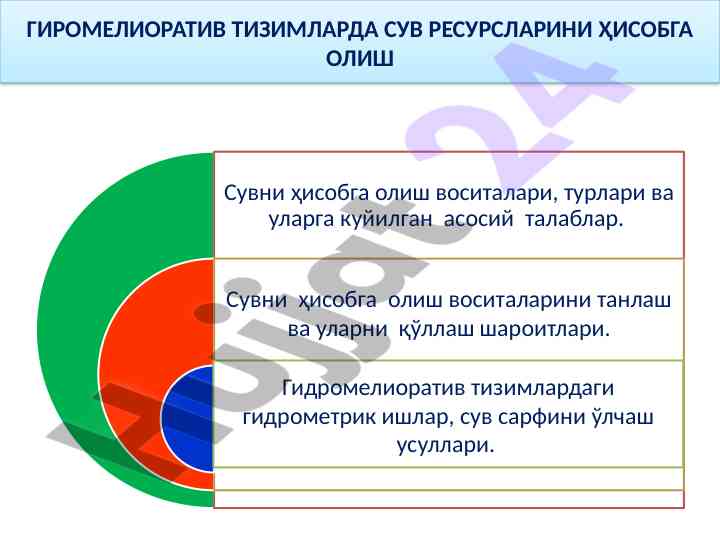 ГИРОМЕЛИОРАТИВ ТИЗИМЛАРДА СУВ РЕСУРСЛАРИНИ ҲИСОБГА ОЛИШ

Сувни ҳисобга олиш воситалари, турлари ва уларга куйилган асосий талаблар.

Сувни ҳисобга олиш воситаларини танлаш ва уларни қўллаш шароитлари.

Гидромелиоратив тизимлардаги гидрометрик ишлар, сув сарфини ўлчаш усуллари.

Hujjat 24